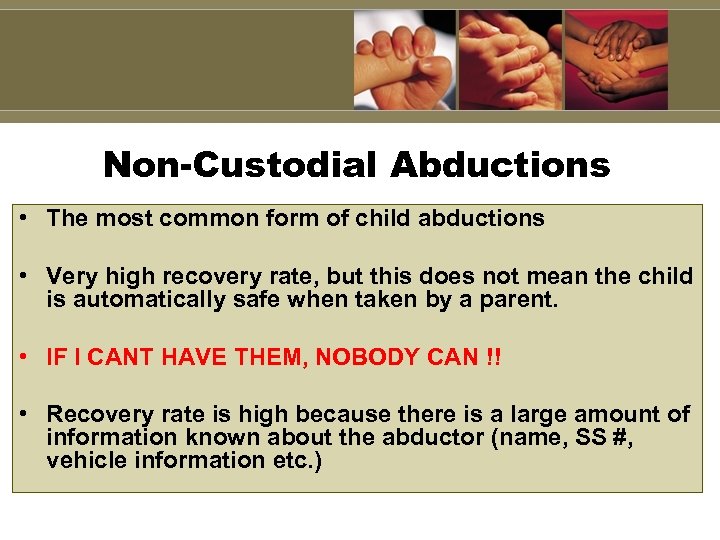 Non-Custodial Abductions

• The most common form of child abductions

• Very high recovery rate, but this does not mean the child is automatically safe when taken by a parent.

• IF I CANT HAVE THEM, NOBODY CAN !!

• Recovery rate is high because there is a large amount of information known about the abductor (name, SS #, vehicle information etc.)